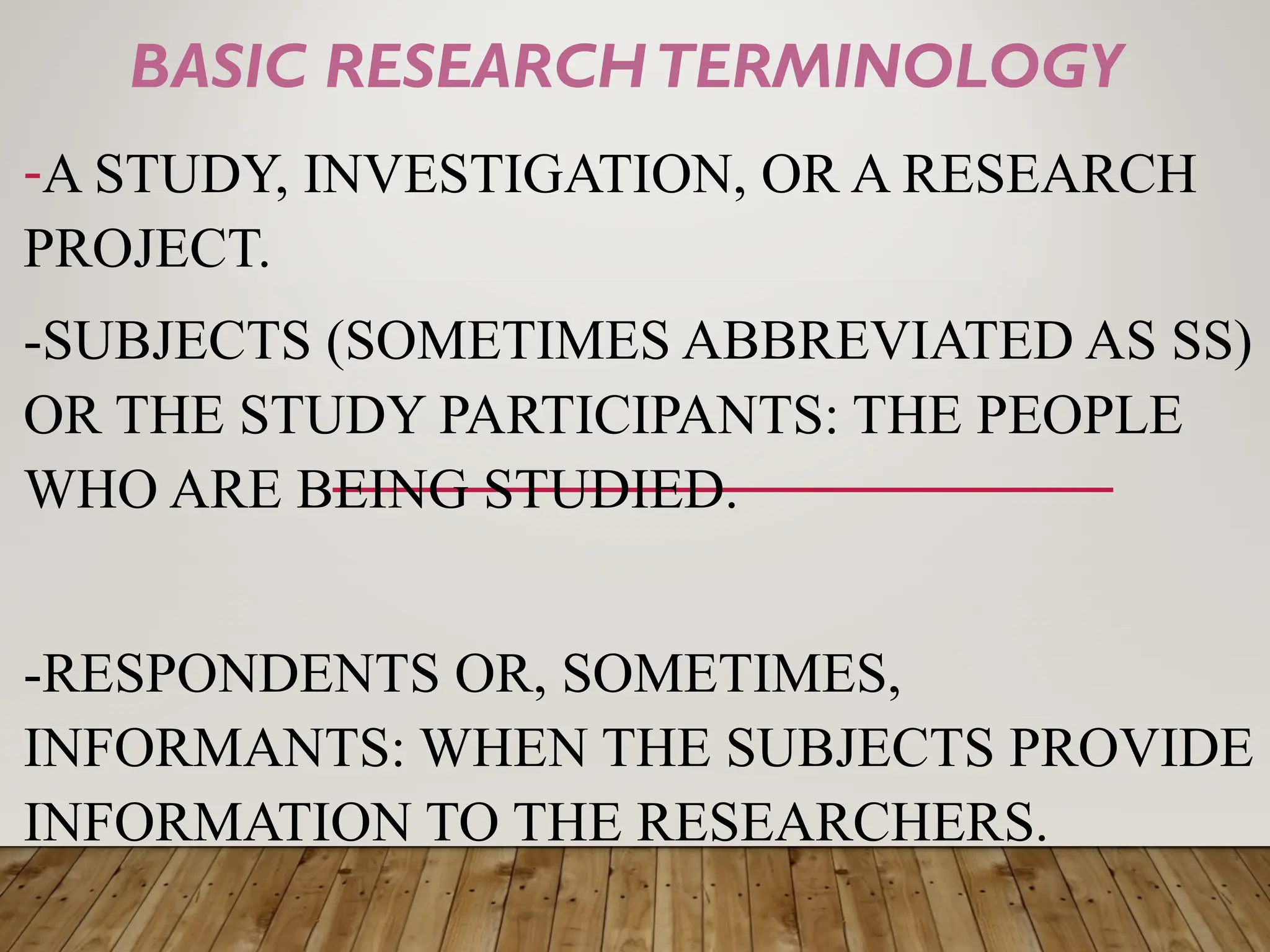 BASIC RESEARCH TERMINOLOGY

-A STUDY, INVESTIGATION, OR A RESEARCH PROJECT.

-SUBJECTS (SOMETIMES ABBREVIATED AS SS) OR THE STUDY PARTICIPANTS: THE PEOPLE WHO ARE BEING STUDIED.

-RESPONDENTS OR, SOMETIMES, INFORMANTS: WHEN THE SUBJECTS PROVIDE INFORMATION TO THE RESEARCHERS.